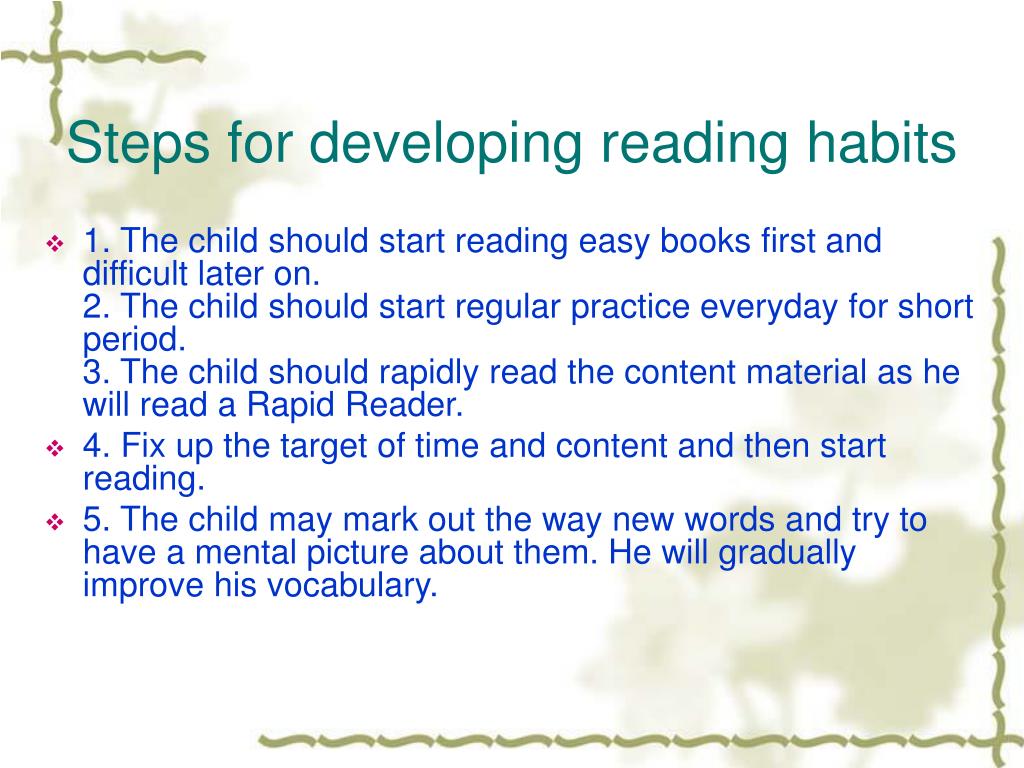 Steps for developing reading habits

❖ 1. The child should start reading easy books first and difficult later on.
2. The child should start regular practice everyday for short period.
3. The child should rapidly read the content material as he will read a Rapid Reader.

❖ 4. Fix up the target of time and content and then start reading.

❖ 5. The child may mark out the way new words and try to have a mental picture about them. He will gradually improve his vocabulary.